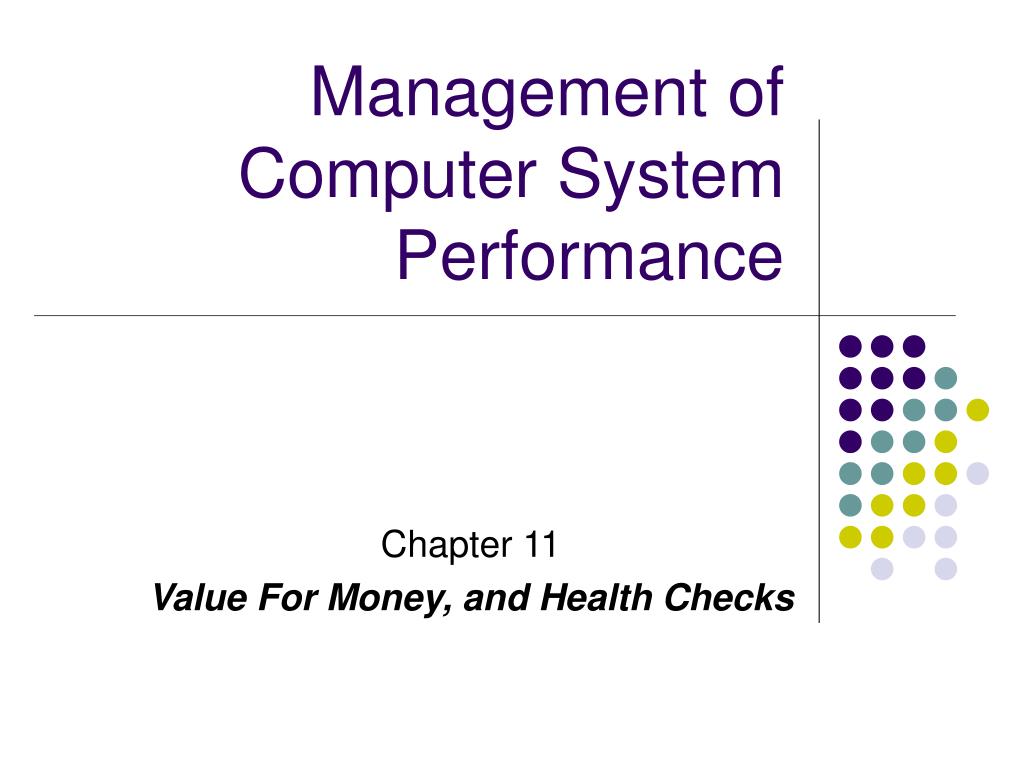 Management of Computer System Performance

Chapter 11
Value For Money, and Health Checks